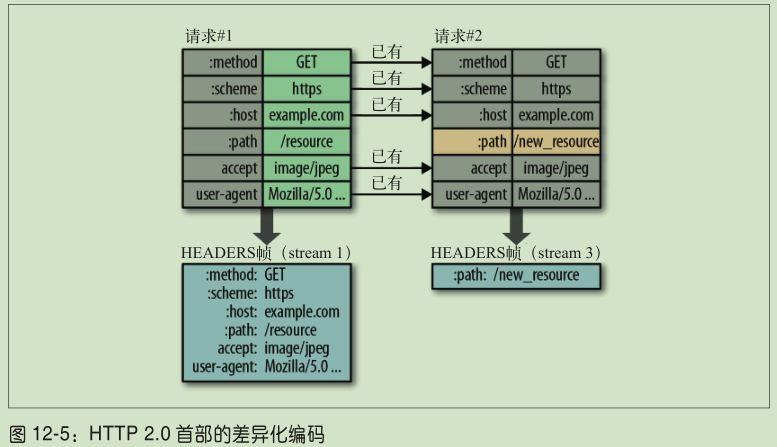 请求#1

| :method | GET |
|---|---|
| :scheme | https |
| :host | example.com |
| :path | /resource |
| accept | image/jpeg |
| user-agent | Mozilla/5.0 ... |

已有
已有
已有
已有
已有

请求#2

| :method | GET |
|---|---|
| :scheme | https |
| :host | example.com |
| :path | /new_resource |
| accept | image/jpeg |
| user-agent | Mozilla/5.0 ... |

HEADERS帧（stream 1）

:method: GET
:scheme: https
:host: example.com
:path: /resource
accept: image/jpeg
user-agent: Mozilla/5.0 ...

HEADERS帧（stream 3）

:path: /new_resource

图 12-5：HTTP 2.0 首部的差异化编码